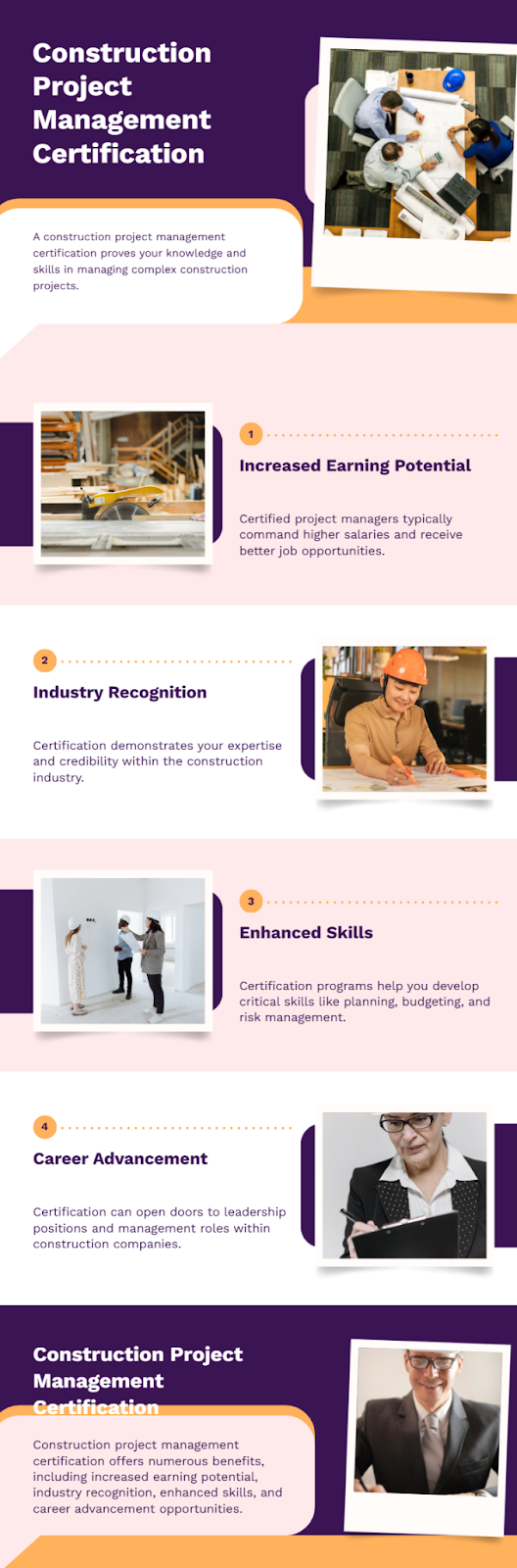 Construction Project Management Certification

A construction project management certification proves your knowledge and skills in managing complex construction projects.

1

Increased Earning Potential

Certified project managers typically command higher salaries and receive better job opportunities.

2

Industry Recognition

Certification demonstrates your expertise and credibility within the construction industry.

3

Enhanced Skills

Certification programs help you develop critical skills like planning, budgeting, and risk management.

4

Career Advancement

Certification can open doors to leadership positions and management roles within construction companies.

Construction Project Management Certification

Construction project management certification offers numerous benefits, including increased earning potential, industry recognition, enhanced skills, and career advancement opportunities.